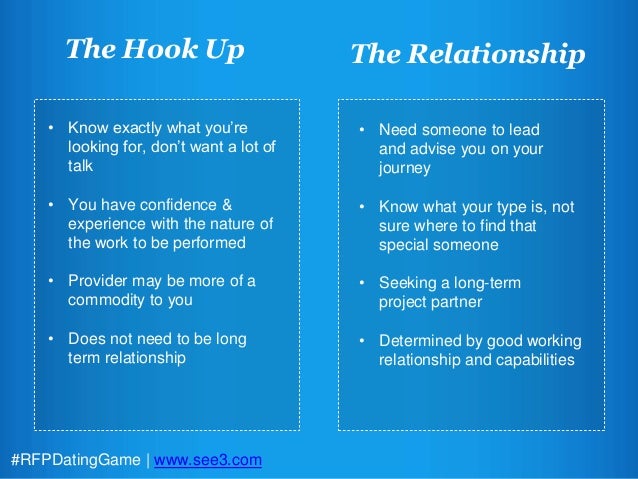 The Hook Up

• Know exactly what you're looking for, don't want a lot of talk

• You have confidence & experience with the nature of the work to be performed

• Provider may be more of a commodity to you

• Does not need to be long term relationship

The Relationship

• Need someone to lead and advise you on your journey

• Know what your type is, not sure where to find that special someone

• Seeking a long-term project partner

• Determined by good working relationship and capabilities

#RFPDatingGame | www.see3.com